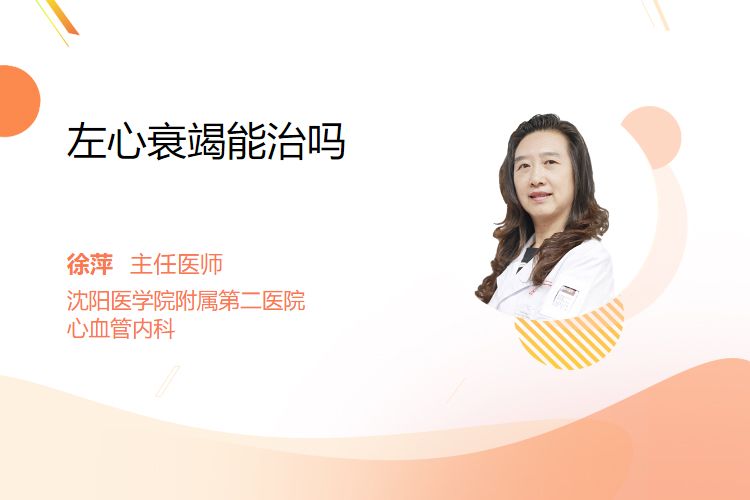 左心衰竭能治吗

徐萍 主任医师

沈阳医学院附属第二医院
心血管内科